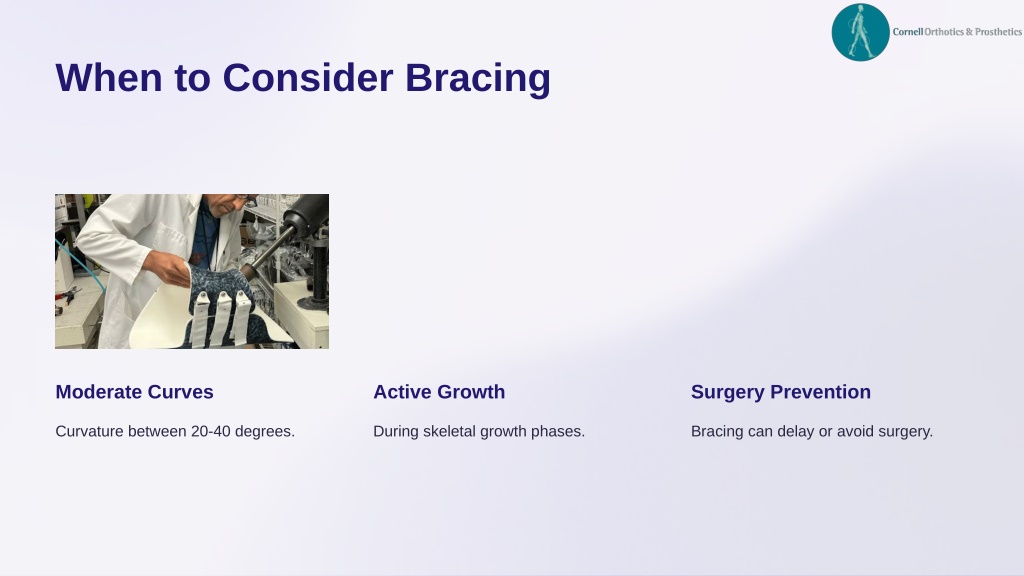 Cornell Orthotics & Prosthetics

When to Consider Bracing

Moderate Curves

Curvature between 20-40 degrees.

Active Growth

During skeletal growth phases.

Surgery Prevention

Bracing can delay or avoid surgery.